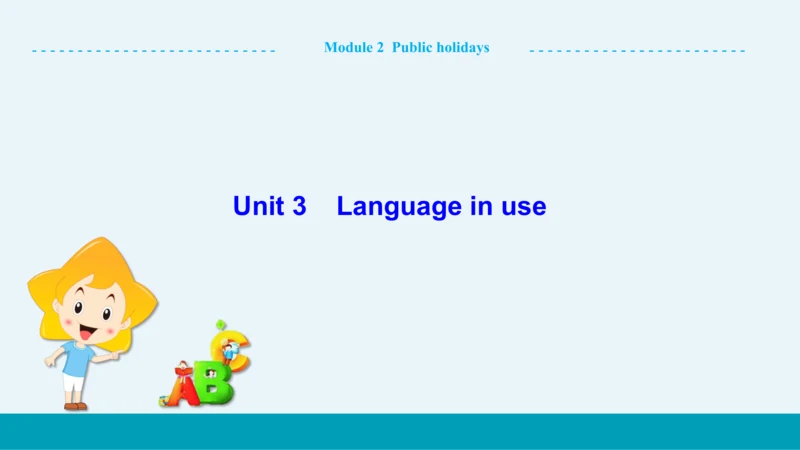 Module 2 Public holidays

Unit 3 Language in use

ABC